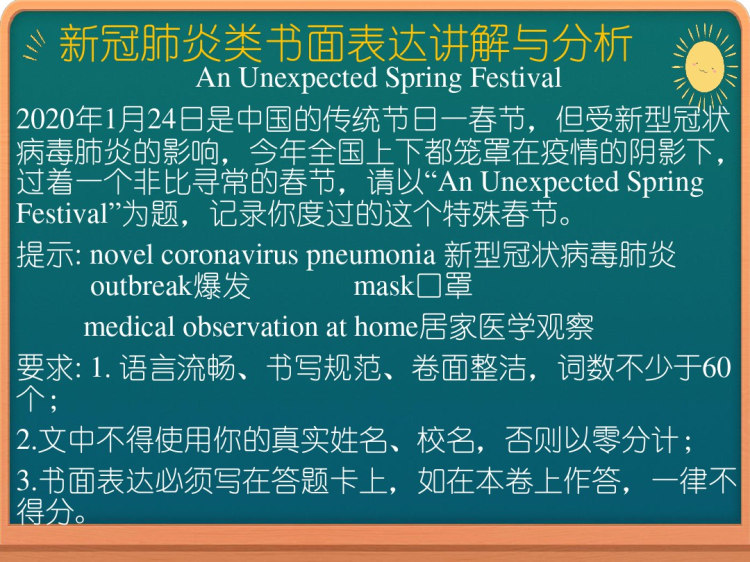 新冠肺炎类书面表达讲解与分析

An Unexpected Spring Festival

2020年1月24日是中国的传统节日一春节，但受新型冠状病毒肺炎的影响，今年全国上下都笼罩在疫情的阴影下，过着一个非比寻常的春节，请以“An Unexpected Spring Festival”为题，记录你度过的这个特殊春节。

提示: novel coronavirus pneumonia 新型冠状病毒肺炎
outbreak爆发 mask口罩
medical observation at home居家医学观察

要求: 1. 语言流畅、书写规范、卷面整洁，词数不少于60个；

2.文中不得使用你的真实姓名、校名，否则以零分计；

3.书面表达必须写在答题卡上，如在本卷上作答，一律不得分。